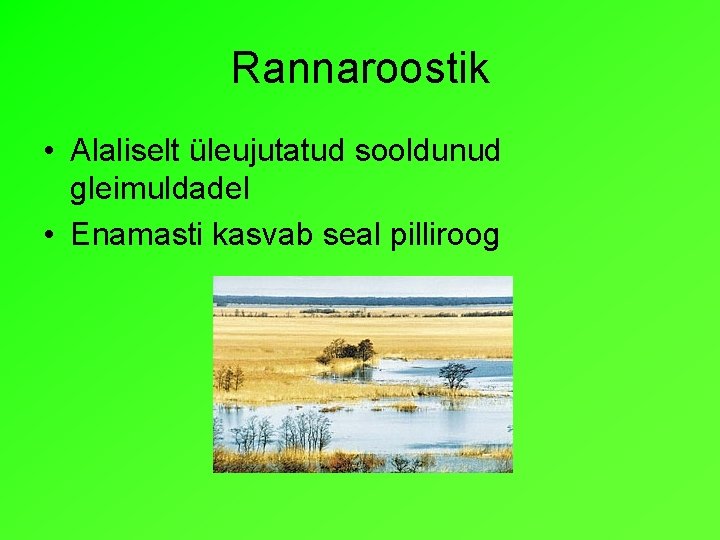 Rannaroostik

• Alaliselt üleujutatud sooldunud gleimuldadel
• Enamasti kasvab seal pilliroog